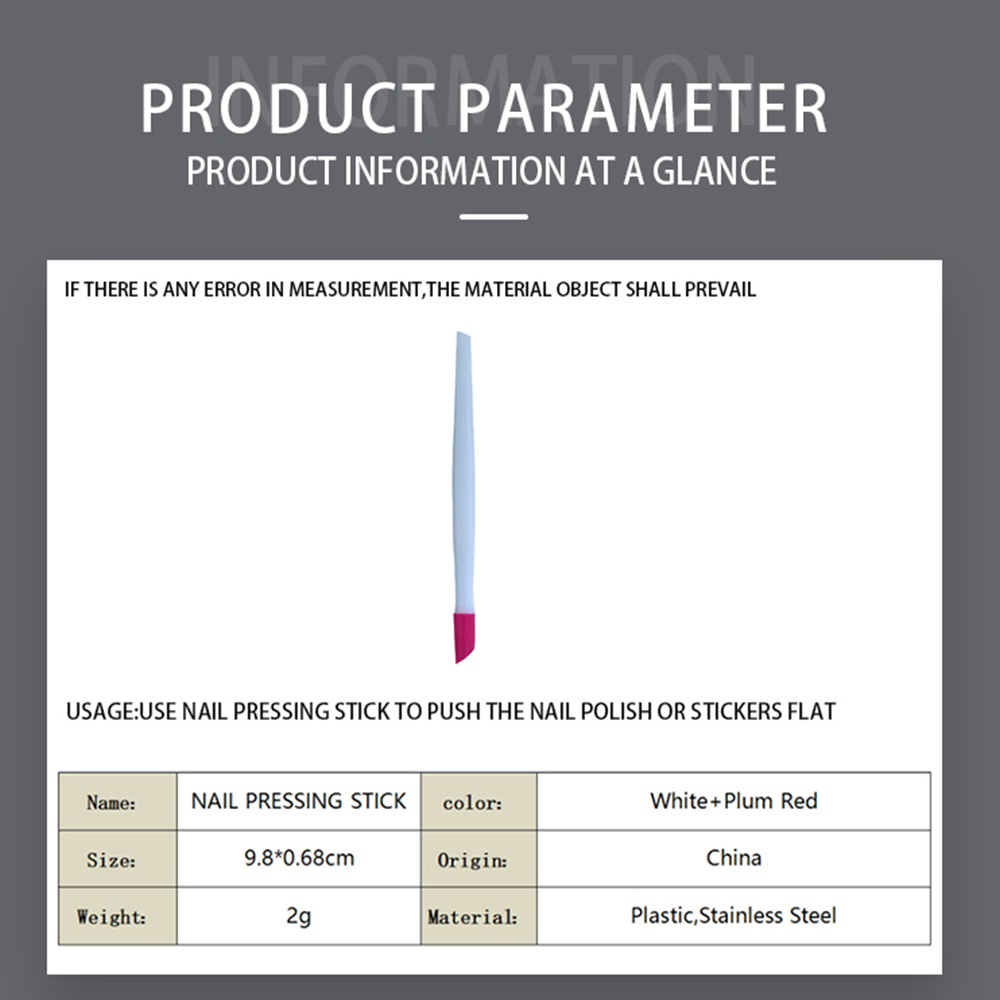 INFORMATION
PRODUCT PARAMETER
PRODUCT INFORMATION AT A GLANCE

IF THERE IS ANY ERROR IN MEASUREMENT,THE MATERIAL OBJECT SHALL PREVAIL

USAGE:USE NAIL PRESSING STICK TO PUSH THE NAIL POLISH OR STICKERS FLAT

| Name: | NAIL PRESSING STICK | color: | White+Plum Red |
|---|---|---|---|
| Size: | 9.8*0.68cm | Origin: | China |
| Weight: | 2g | Material: | Plastic,Stainless Steel |